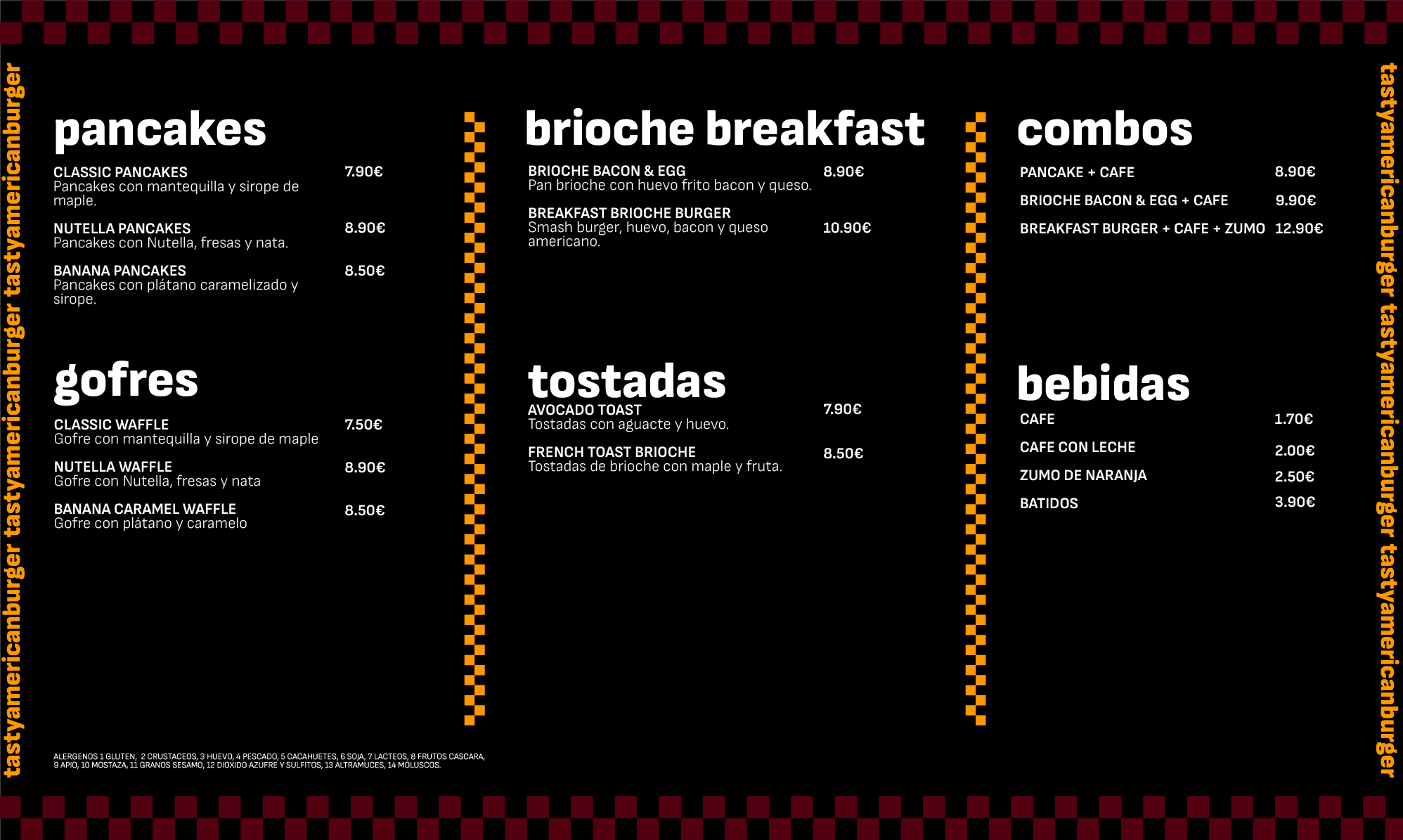 tastyamericanburger tastyamericanburger tastyamericanburger

pancakes

CLASSIC PANCAKES 7.90€
Pancakes con mantequilla y sirope de maple.

NUTELLA PANCAKES 8.90€
Pancakes con Nutella, fresas y nata.

BANANA PANCAKES 8.50€
Pancakes con plátano caramelizado y sirope.

gofres

CLASSIC WAFFLE 7.50€
Gofre con mantequilla y sirope de maple

NUTELLA WAFFLE 8.90€
Gofre con Nutella, fresas y nata

BANANA CARAMEL WAFFLE 8.50€
Gofre con plátano y caramelo

ALERGENOS 1 GLUTEN, 2 CRUSTACEOS, 3 HUEVO, 4 PESCADO, 5 CACAHUETES, 6 SOJA, 7 LACTEOS, 8 FRUTOS CASCARA, 9 APIO, 10 MOSTAZA, 11 GRANOS SESAMO, 12 DIOXIDO AZUFRE Y SULFITOS, 13 ALTRAMUCES, 14 MOLUSCOS.

brioche breakfast

BRIOCHE BACON & EGG 8.90€
Pan brioche con huevo frito bacon y queso.

BREAKFAST BRIOCHE BURGER 10.90€
Smash burger, huevo, bacon y queso americano.

tostadas

AVOCADO TOAST 7.90€
Tostadas con aguacte y huevo.

FRENCH TOAST BRIOCHE 8.50€
Tostadas de brioche con maple y fruta.

combos

PANCAKE + CAFE 8.90€

BRIOCHE BACON & EGG + CAFE 9.90€

BREAKFAST BURGER + CAFE + ZUMO 12.90€

bebidas

CAFE 1.70€

CAFE CON LECHE 2.00€

ZUMO DE NARANJA 2.50€

BATIDOS 3.90€

tastyamericanburger tastyamericanburger tastyamericanburger